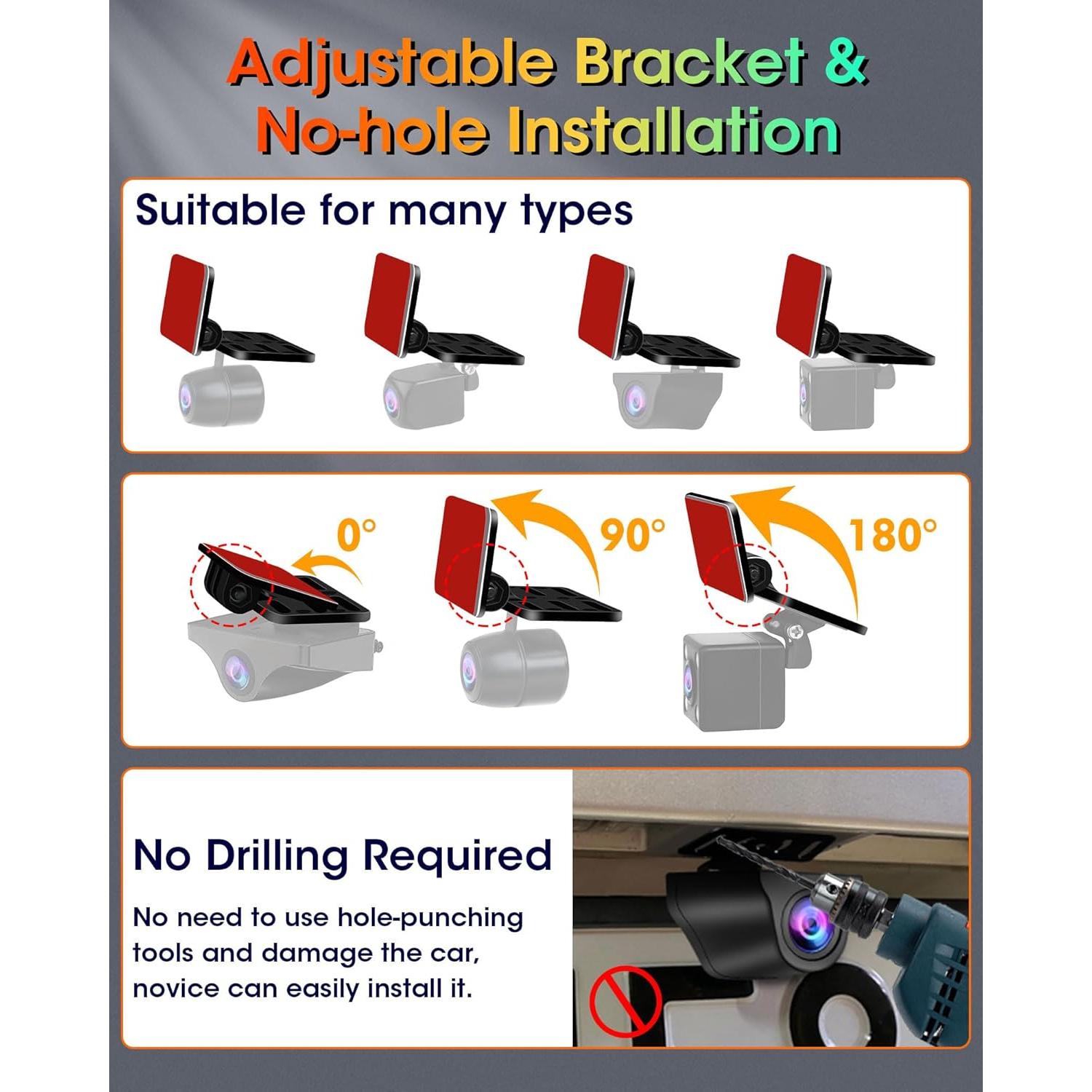 Adjustable Bracket &
No-hole Installation

Suitable for many types

0°

90°

180°

No Drilling Required

No need to use hole-punching tools and damage the car, novice can easily install it.